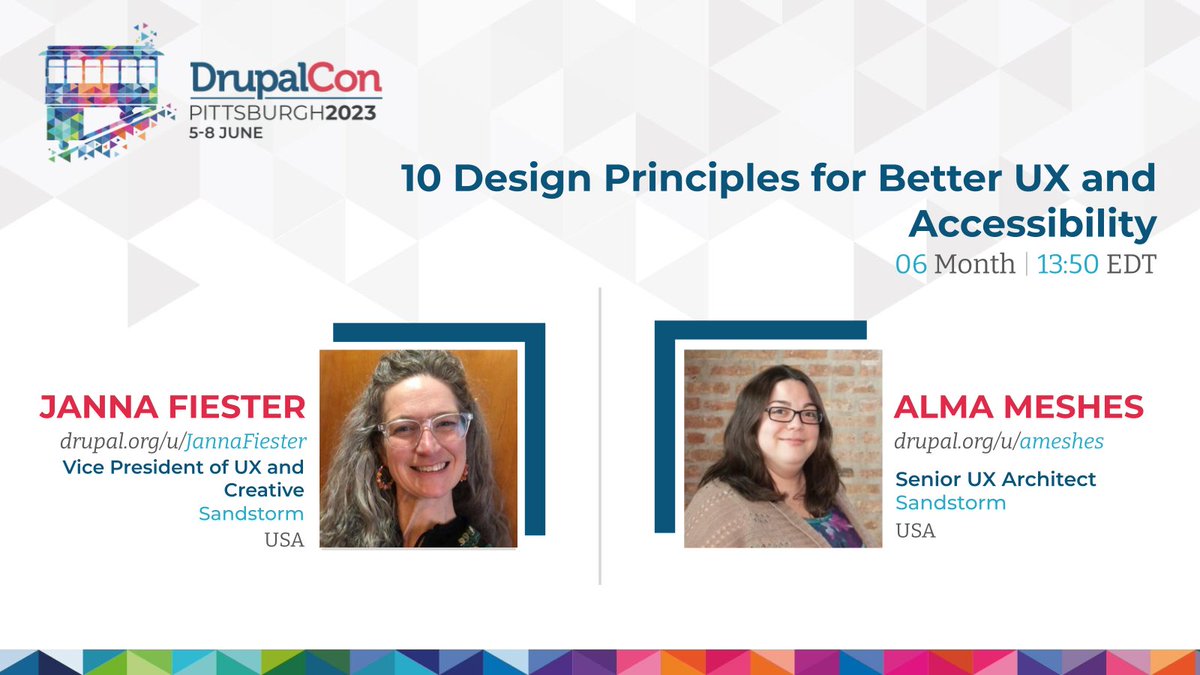 DrupalCon
PITTSBURGH2023
5-8 JUNE

10 Design Principles for Better UX and Accessibility
06 Month | 13:50 EDT

JANNA FIESTER
drupal.org/u/JannaFiester
Vice President of UX and Creative
Sandstorm
USA

ALMA MESHES
drupal.org/u/ameshes
Senior UX Architect
Sandstorm
USA